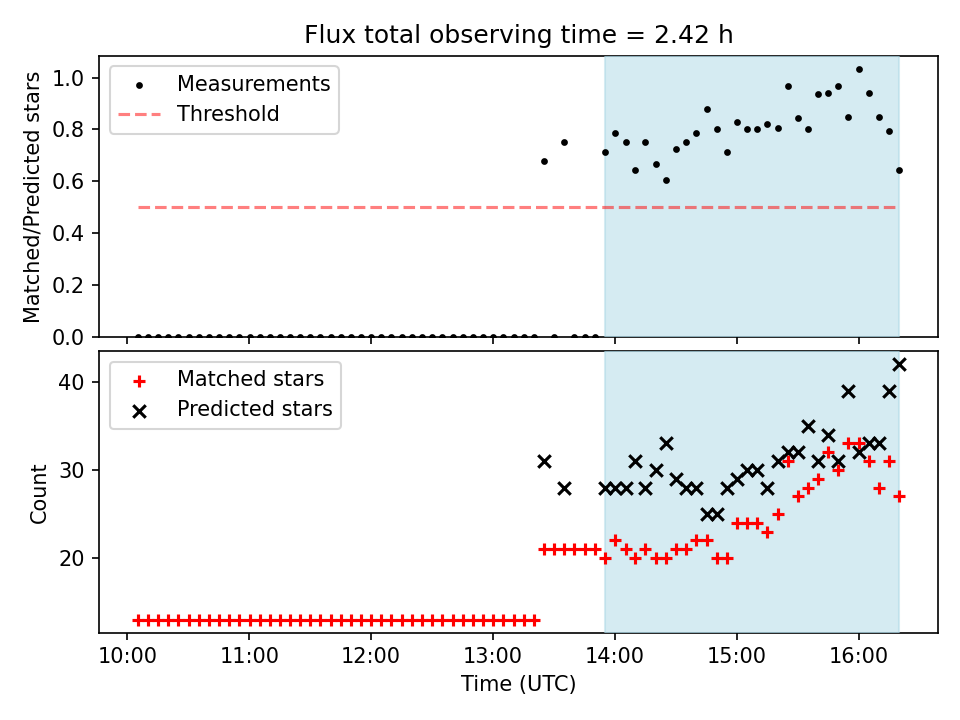 Flux total observing time = 2.42 h

Measurements
Threshold

Matched/Predicted stars

1.0
0.8
0.6
0.4
0.2
0.0

Matched stars
Predicted stars

Count

40
30
20

10:00
11:00
12:00
13:00
14:00
15:00
16:00

Time (UTC)